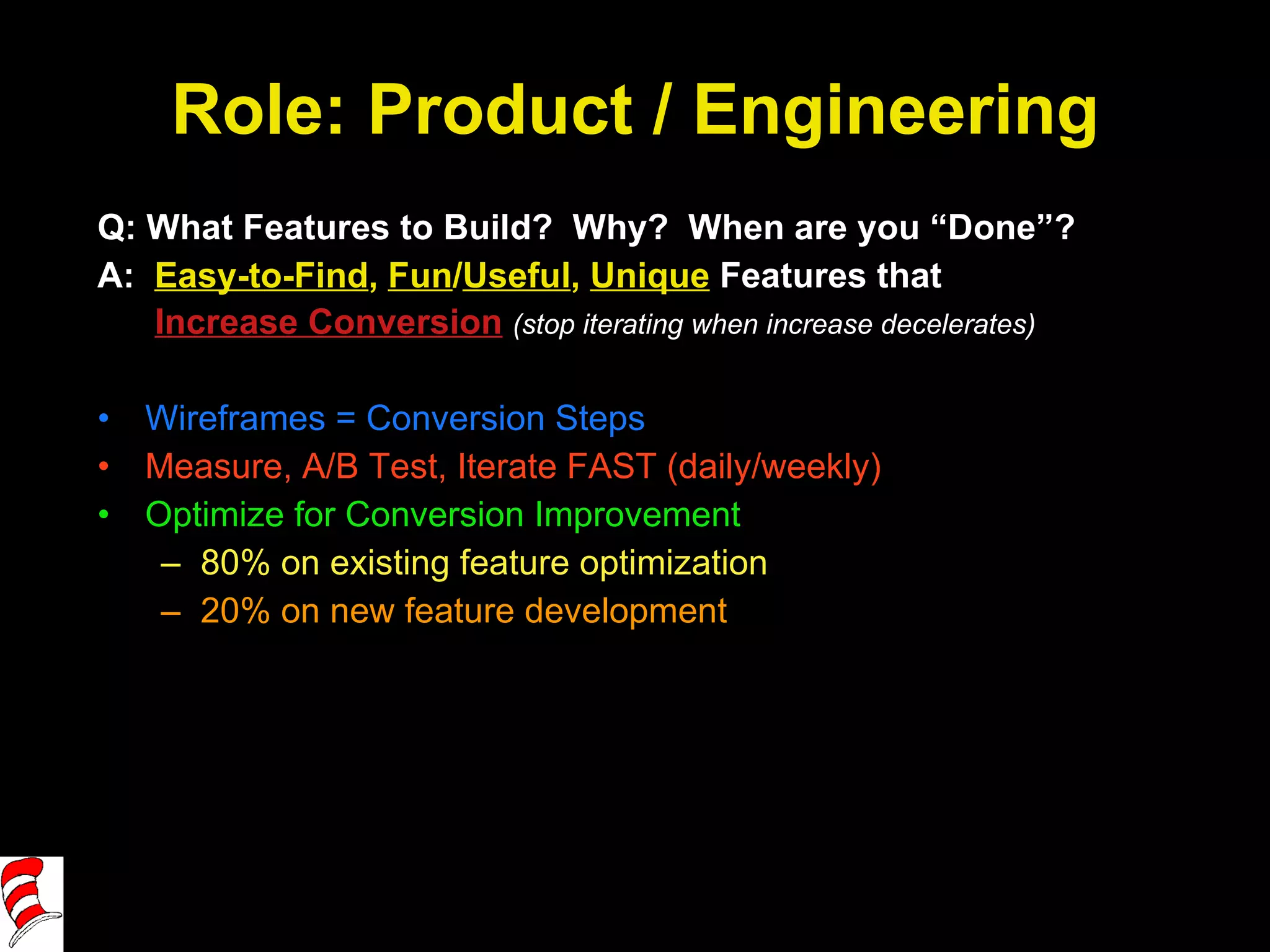 Role: Product / Engineering

Q: What Features to Build? Why? When are you “Done”?
A: Easy-to-Find, Fun/Useful, Unique Features that Increase Conversion (stop iterating when increase decelerates)

• Wireframes = Conversion Steps
• Measure, A/B Test, Iterate FAST (daily/weekly)
• Optimize for Conversion Improvement
– 80% on existing feature optimization
– 20% on new feature development